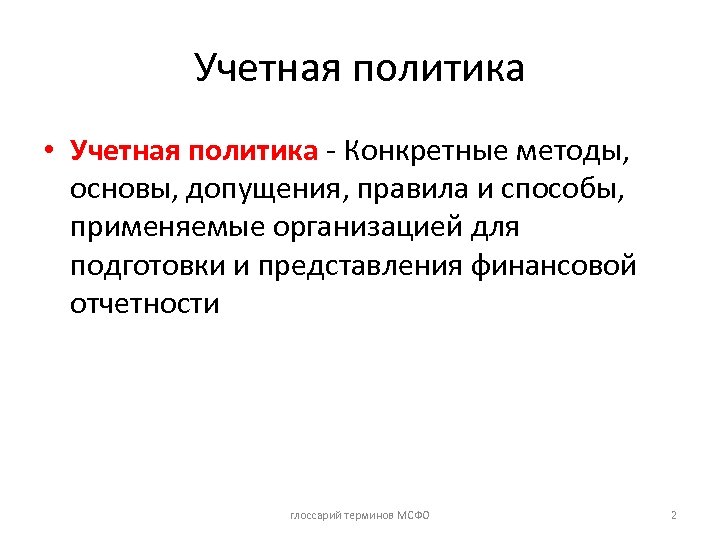 Учетная политика

• Учетная политика - Конкретные методы, основы, допущения, правила и способы, применяемые организацией для подготовки и представления финансовой отчетности

глоссарий терминов МСФО

2